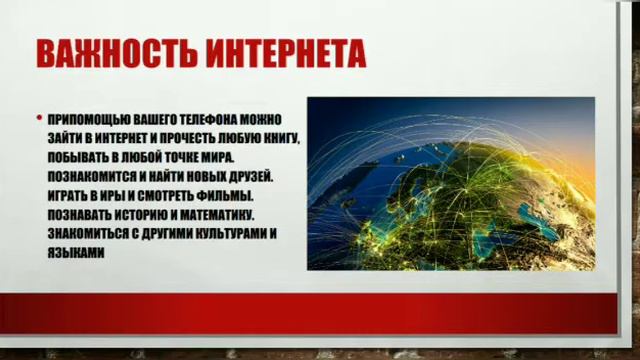 ВАЖНОСТЬ ИНТЕРНЕТА

• ПРИПОМОЩЬЮ ВАШЕГО ТЕЛЕФОНА МОЖНО ЗАЙТИ В ИНТЕРНЕТ И ПРОЧЕСТЬ ЛЮБУЮ КНИГУ, ПОБЫВАТЬ В ЛЮБОЙ ТОЧКЕ МИРА. ПОЗНАКОМИТСЯ И НАЙТИ НОВЫХ ДРУЗЕЙ. ИГРАТЬ В ИРЫ И СМОТРЕТЬ ФИЛЬМЫ. ПОЗНАВАТЬ ИСТОРИЮ И МАТЕМАТИКУ. ЗНАКОМИТЬСЯ С ДРУГИМИ КУЛЬТУРАМИ И ЯЗЫКАМИ